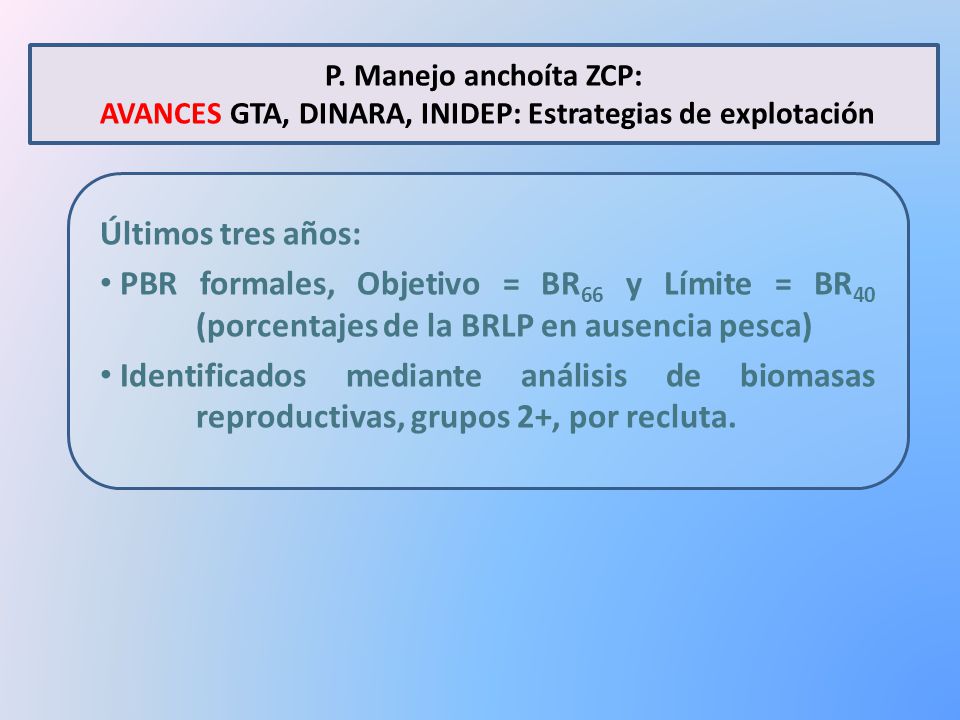 P. Manejo anchoíta ZCP:
AVANCES GTA, DINARA, INIDEP: Estrategias de explotación

Últimos tres años:

• PBR formales, Objetivo = $BR_{66}$ y Límite = $BR_{40}$ (porcentajes de la BRLP en ausencia pesca)

• Identificados mediante análisis de biomasas reproductivas, grupos 2+, por recluta.